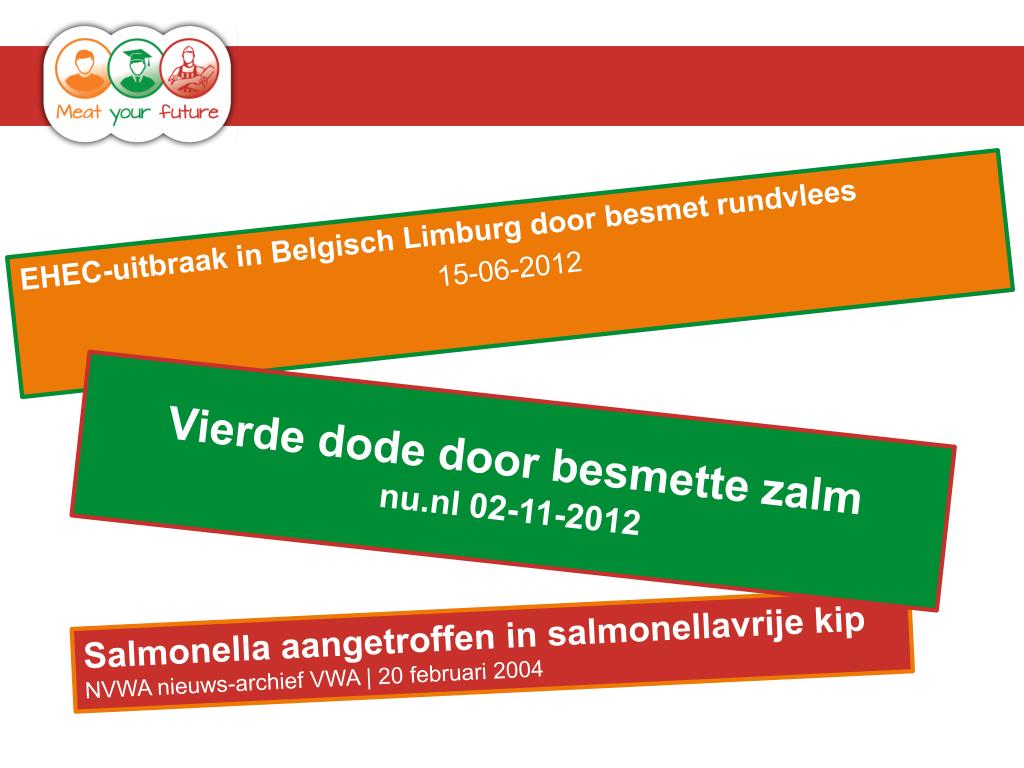 Meat your future

EHEC-uitbraak in Belgisch Limburg door besmet rundvlees
15-06-2012

Vierde dode door besmette zalm
nu.nl 02-11-2012

Salmonella aangetroffen in salmonellavrije kip
NVWA nieuws-archief VWA | 20 februari 2004